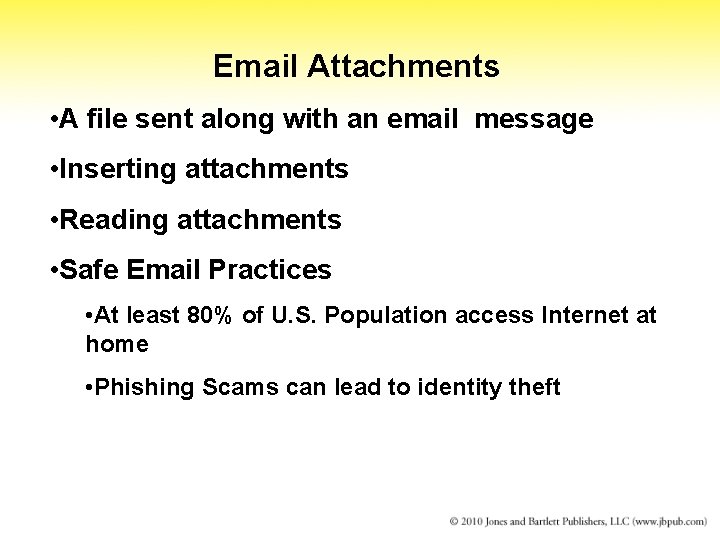 Email Attachments

•A file sent along with an email message

•Inserting attachments

•Reading attachments

•Safe Email Practices

•At least 80% of U.S. Population access Internet at home

•Phishing Scams can lead to identity theft

© 2010 Jones and Bartlett Publishers, LLC (www.jbpub.com)